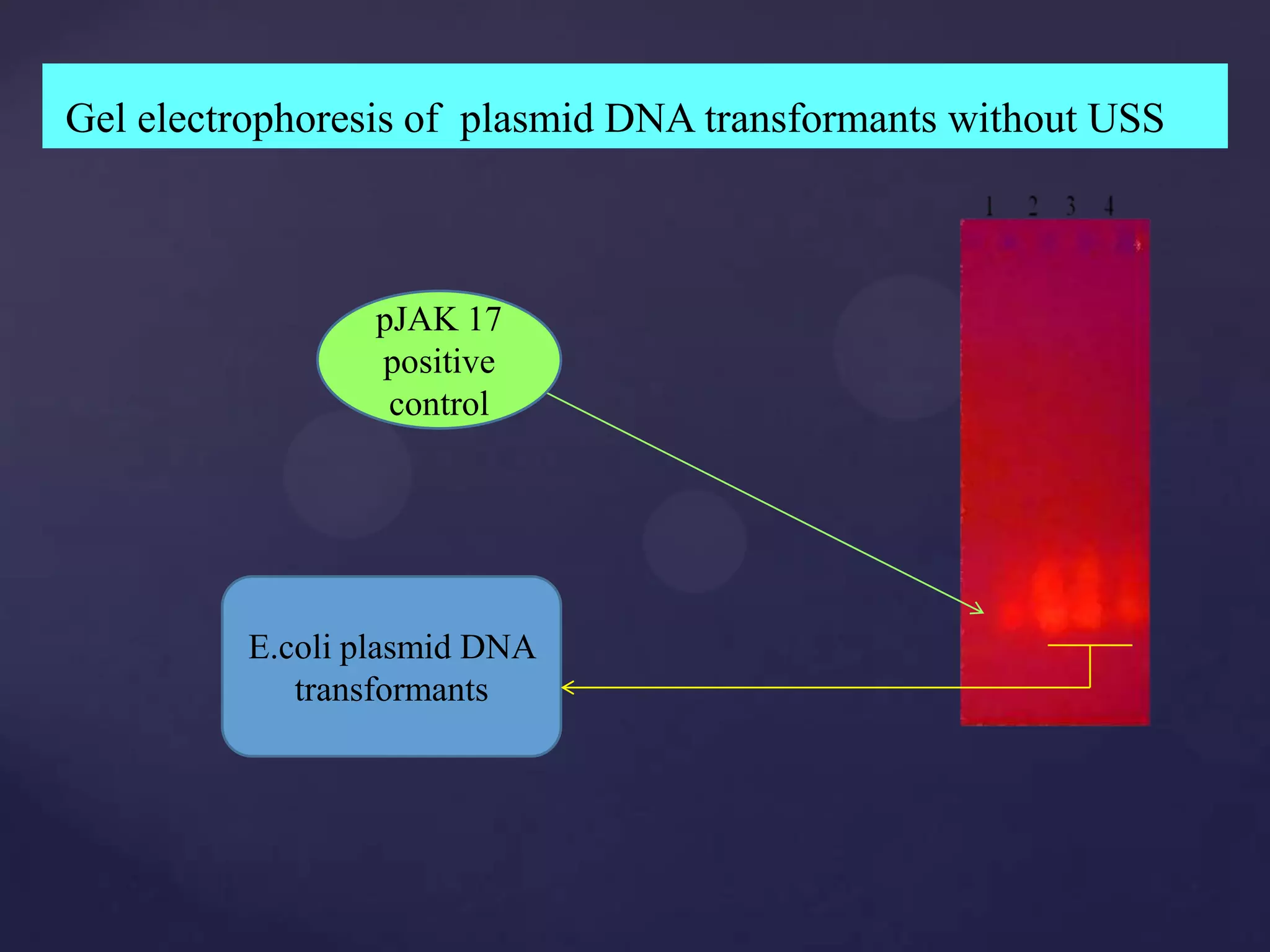 Gel electrophoresis of plasmid DNA transformants without USS

1 2 3 4

pJAK 17 positive control

E.coli plasmid DNA transformants